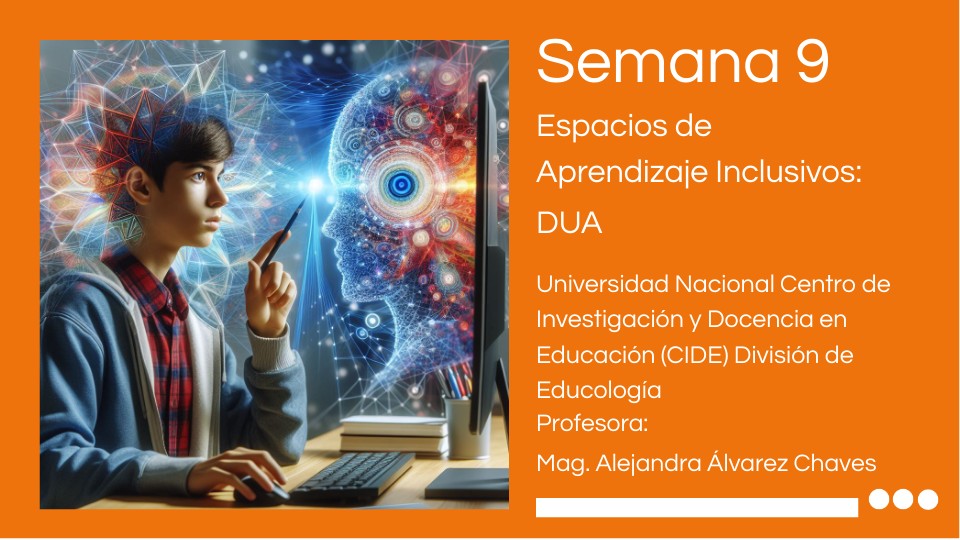 Semana 9

Espacios de Aprendizaje Inclusivos: DUA

Universidad Nacional Centro de Investigación y Docencia en Educación (CIDE) División de Educología
Profesora:
Mag. Alejandra Álvarez Chaves